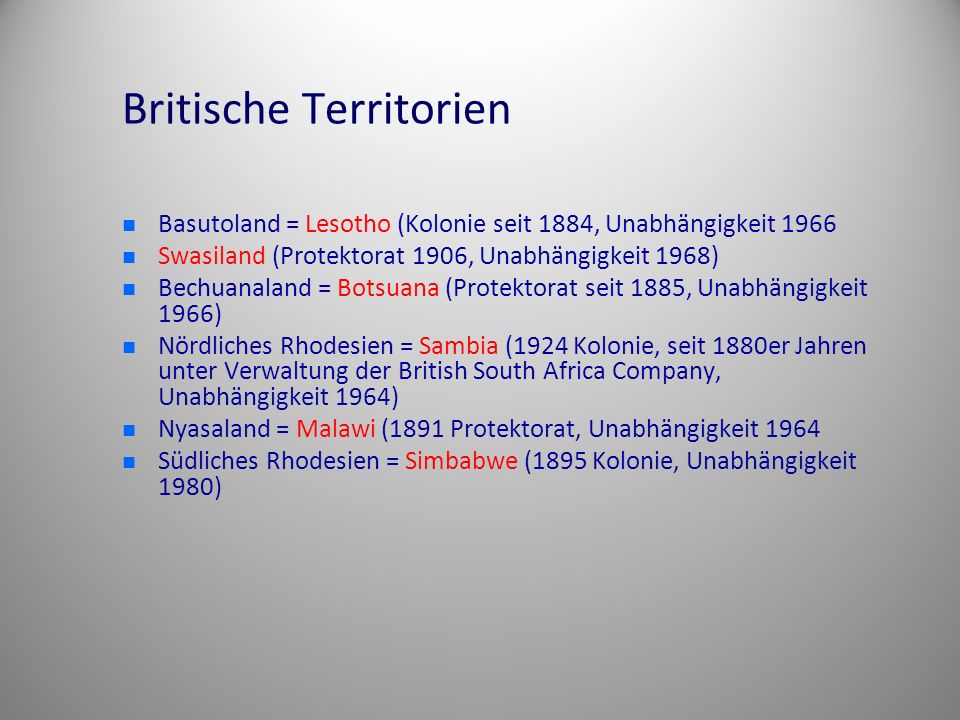 Britische Territorien

- Basutoland = Lesotho (Kolonie seit 1884, Unabhängigkeit 1966
- Swasiland (Protektorat 1906, Unabhängigkeit 1968)
- Bechuanaland = Botsuana (Protektorat seit 1885, Unabhängigkeit 1966)
- Nördliches Rhodesien = Sambia (1924 Kolonie, seit 1880er Jahren unter Verwaltung der British South Africa Company, Unabhängigkeit 1964)
- Nyasaland = Malawi (1891 Protektorat, Unabhängigkeit 1964
- Südliches Rhodesien = Simbabwe (1895 Kolonie, Unabhängigkeit 1980)